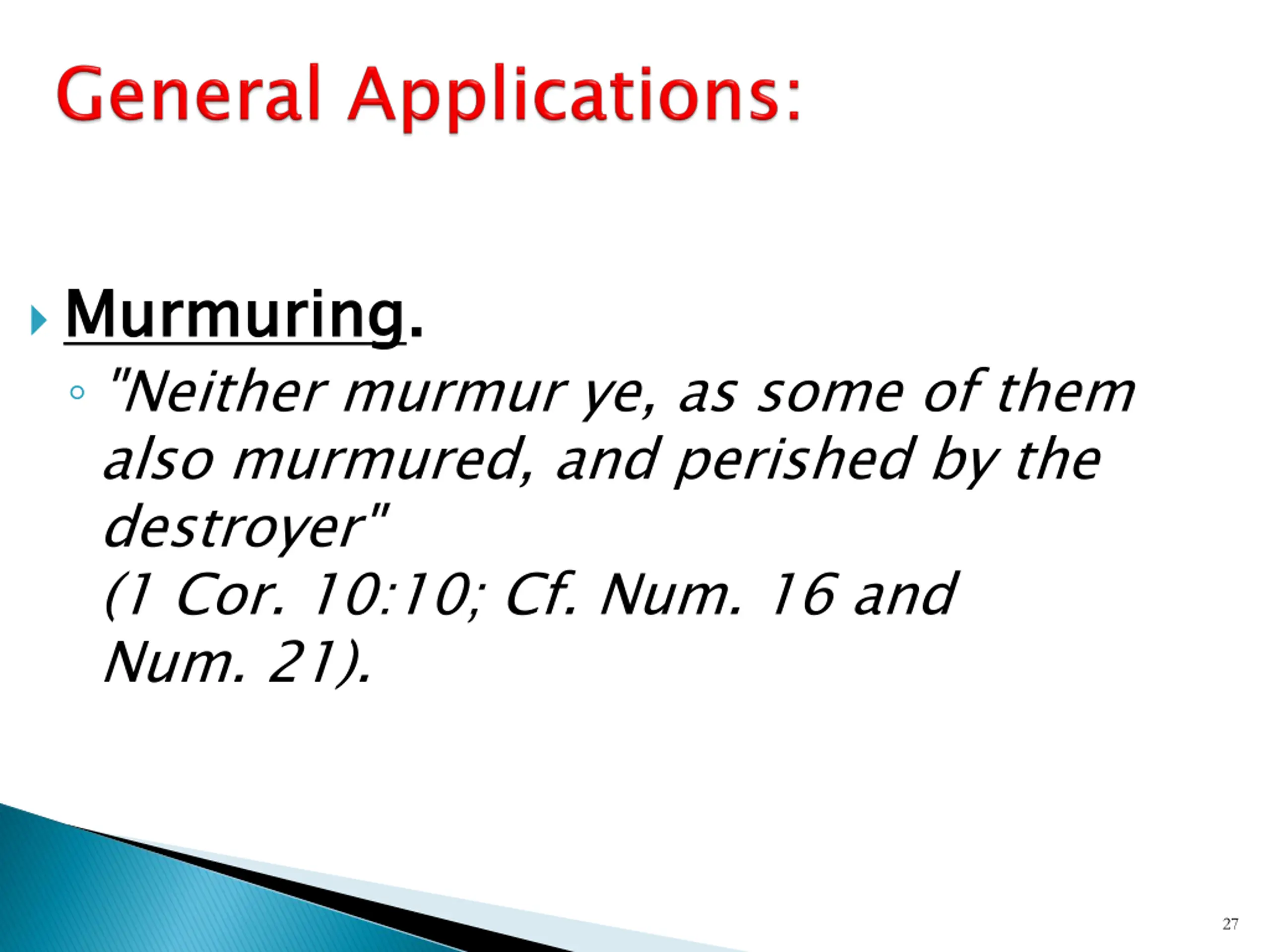 General Applications:

Murmuring.

"Neither murmur ye, as some of them also murmured, and perished by the destroyer"
(1 Cor. 10:10; Cf. Num. 16 and Num. 21).

27